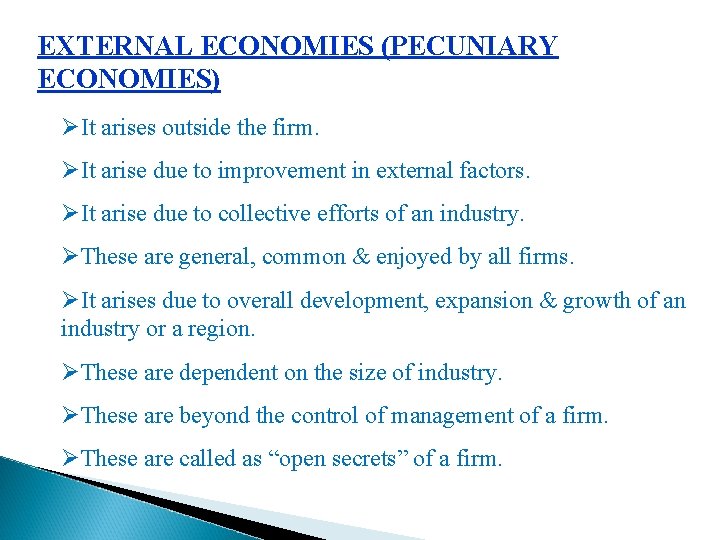 EXTERNAL ECONOMIES (PECUNIARY ECONOMIES)

➢It arises outside the firm.

➢It arise due to improvement in external factors.

➢It arise due to collective efforts of an industry.

➢These are general, common & enjoyed by all firms.

➢It arises due to overall development, expansion & growth of an industry or a region.

➢These are dependent on the size of industry.

➢These are beyond the control of management of a firm.

➢These are called as “open secrets” of a firm.